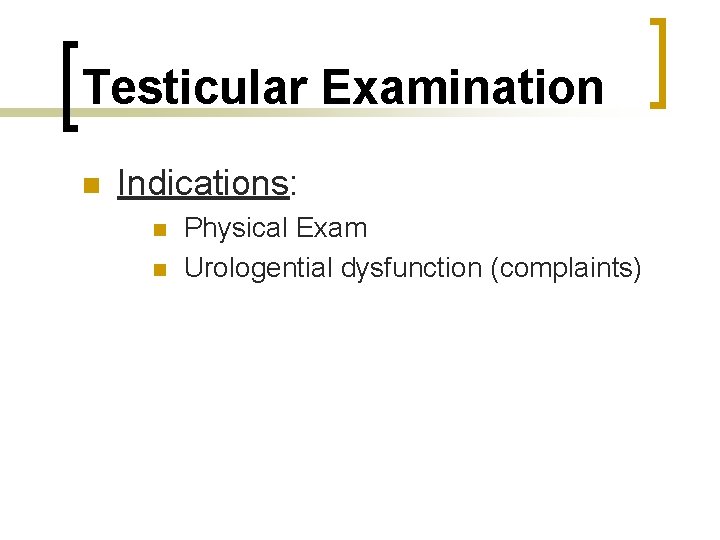 Testicular Examination

Indications:

Physical Exam

Urologential dysfunction (complaints)